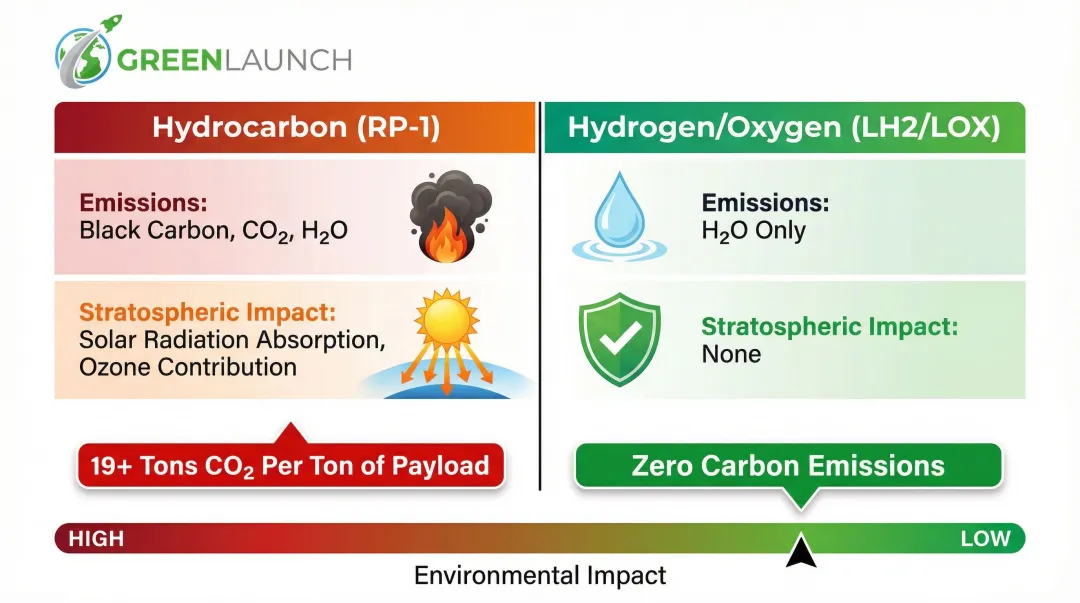 GREENLAUNCH

Hydrocarbon (RP-1)

Emissions:
Black Carbon, $CO_2$, $H_2O$

Stratospheric Impact:
Solar Radiation Absorption, Ozone Contribution

19+ Tons $CO_2$ Per Ton of Payload

Hydrogen/Oxygen (LH2/LOX)

Emissions:
$H_2O$ Only

Stratospheric Impact:
None

Zero Carbon Emissions

HIGH

LOW

Environmental Impact